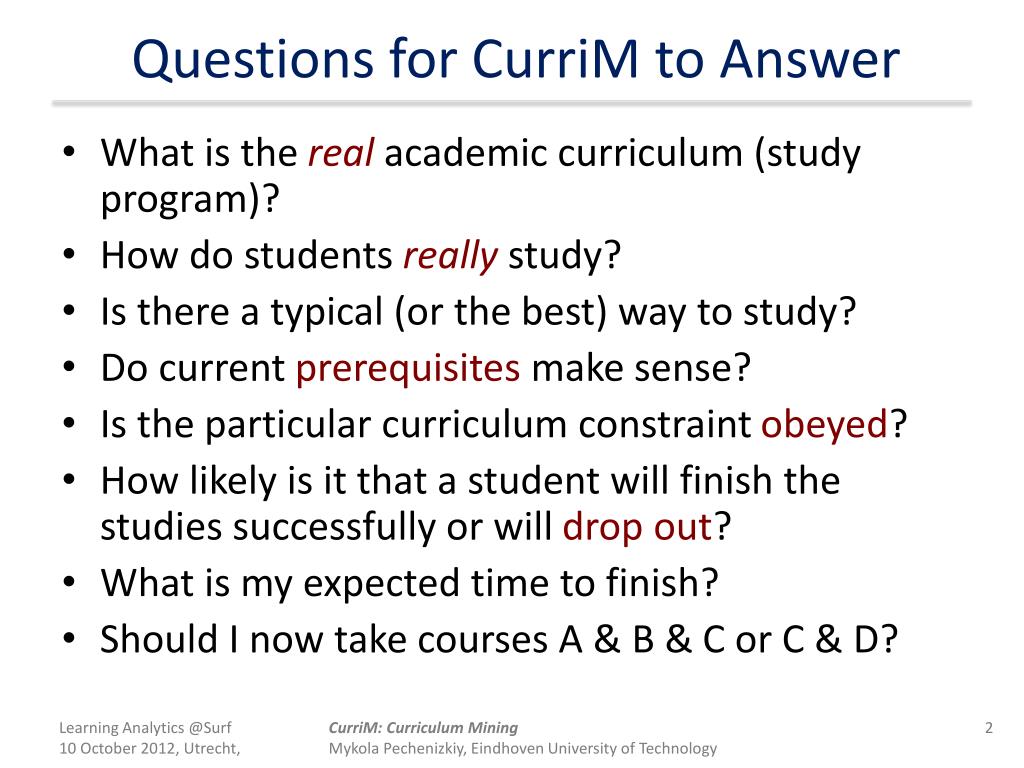 Questions for CurriM to Answer

• What is the real academic curriculum (study program)?
• How do students really study?
• Is there a typical (or the best) way to study?
• Do current prerequisites make sense?
• Is the particular curriculum constraint obeyed?
• How likely is it that a student will finish the studies successfully or will drop out?
• What is my expected time to finish?
• Should I now take courses A & B & C or C & D?

Learning Analytics @Surf
10 October 2012, Utrecht,

CurriM: Curriculum Mining
Mykola Pechenizkiy, Eindhoven University of Technology

2